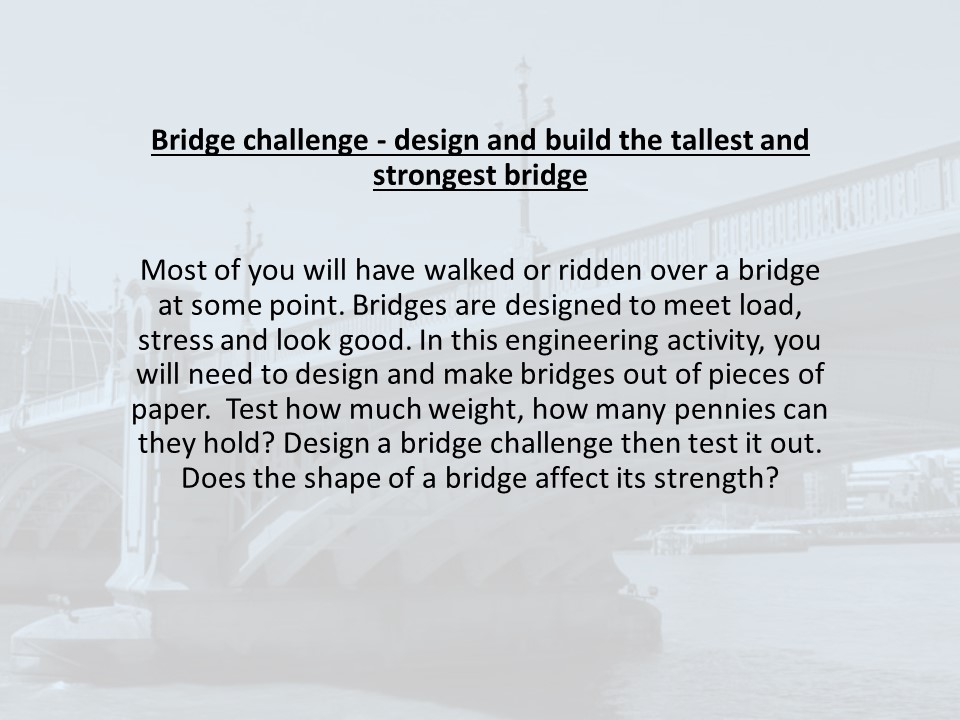 Bridge challenge - design and build the tallest and strongest bridge

Most of you will have walked or ridden over a bridge at some point. Bridges are designed to meet load, stress and look good. In this engineering activity, you will need to design and make bridges out of pieces of paper.  Test how much weight, how many pennies can they hold? Design a bridge challenge then test it out. Does the shape of a bridge affect its strength?